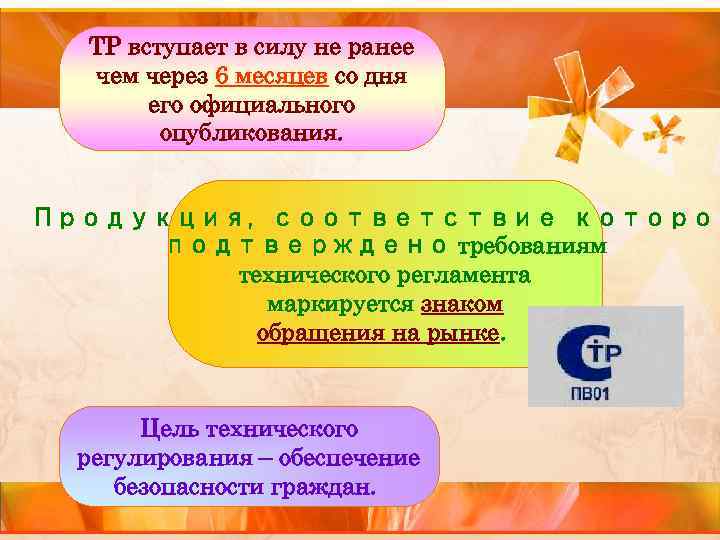 ТР вступает в силу не ранее чем через 6 месяцев со дня его официального опубликования.

Продукция, соответствие которо подтверждено требованиям технического регламента маркируется знаком обращения на рынке.

СТР
ПВ01

Цель технического регулирования – обеспечение безопасности граждан.